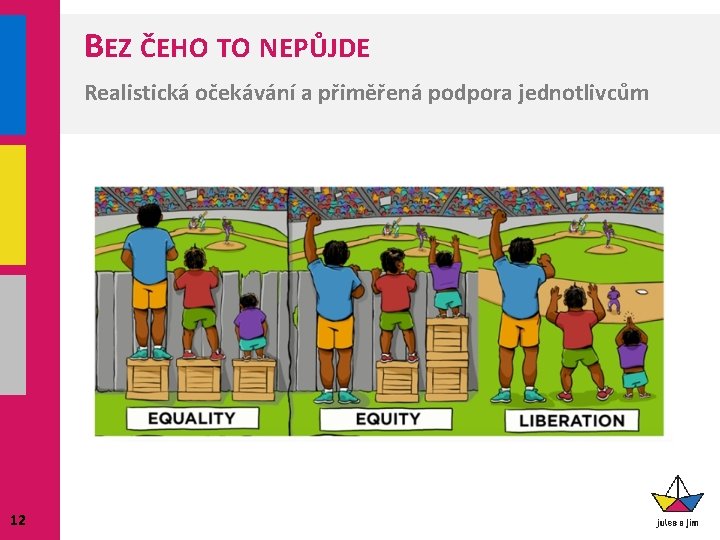 BEZ ČEHO TO NEPŮJDE

Realistická očekávání a přiměřená podpora jednotlivcům

EQUALITY

EQUITY

LIBERATION

12

jules a jim